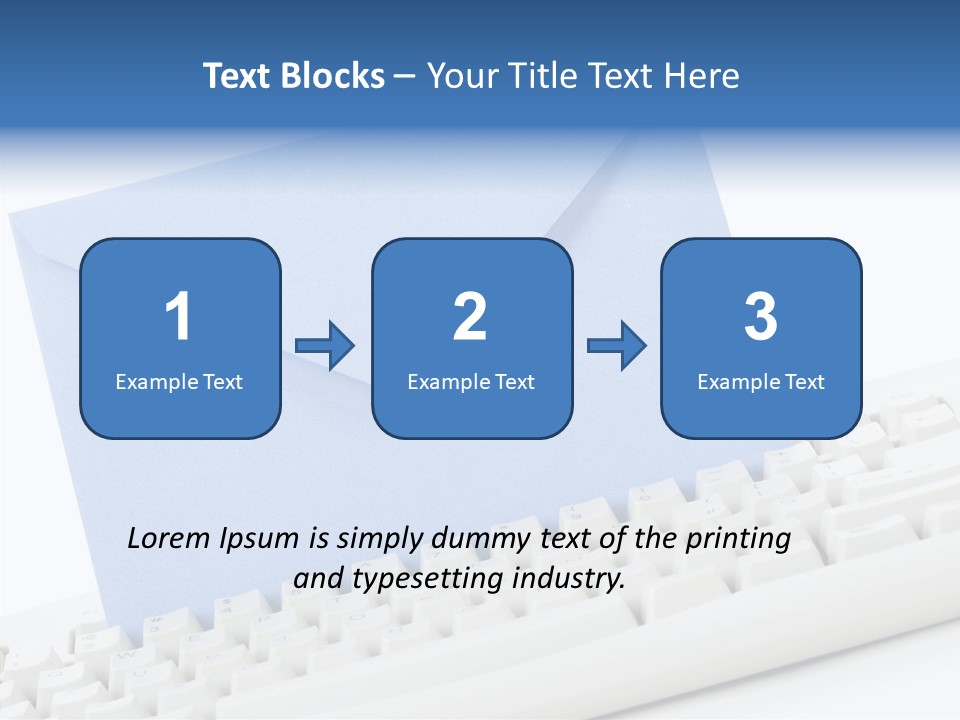 Text Blocks – Your Title Text Here

1
Example Text

2
Example Text

3
Example Text

Lorem Ipsum is simply dummy text of the printing and typesetting industry.